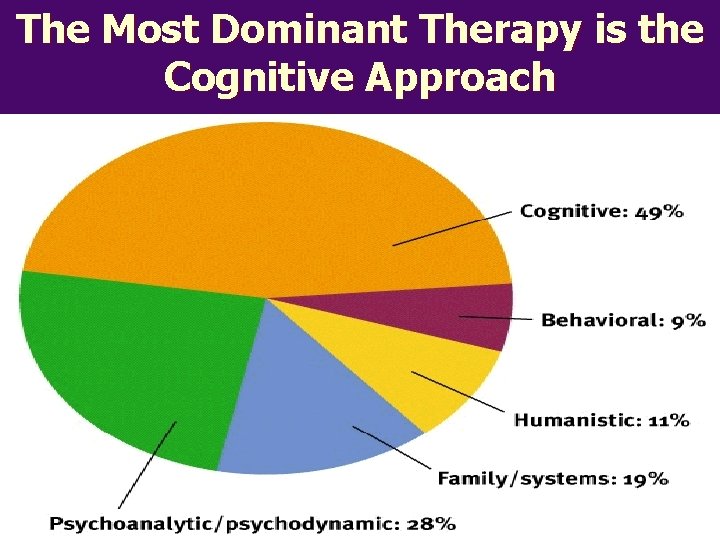 The Most Dominant Therapy is the Cognitive Approach

Cognitive: 49%

Behavioral: 9%

Humanistic: 11%

Family/systems: 19%

Psychoanalytic/psychodynamic: 28%